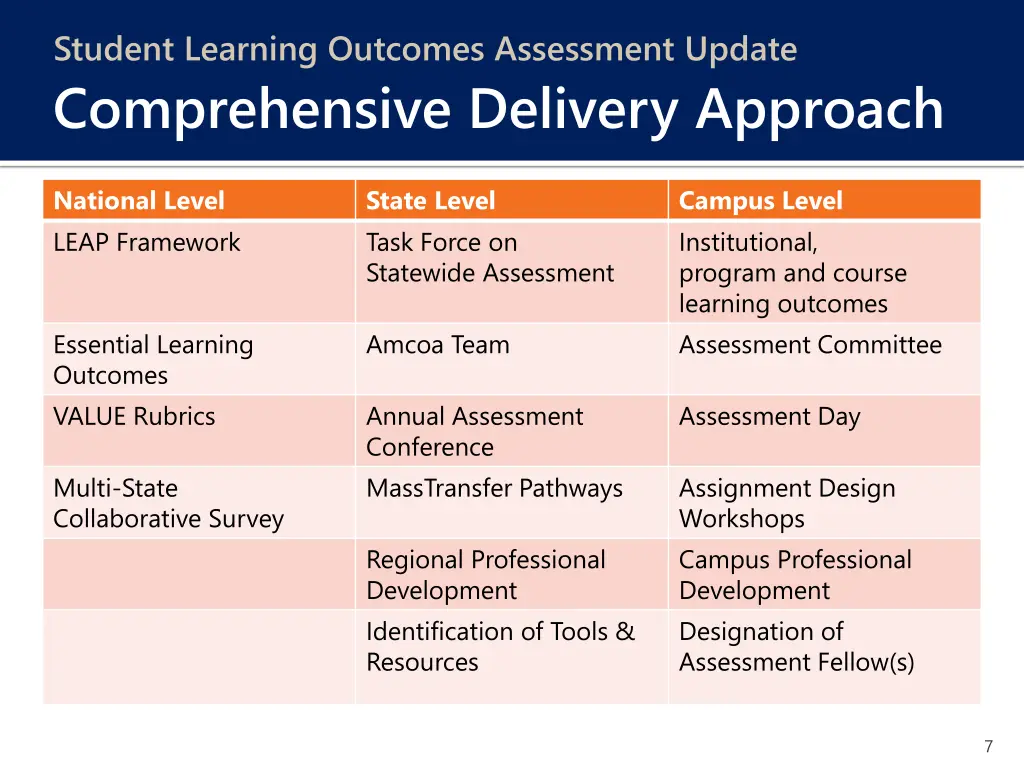 Student Learning Outcomes Assessment Update

Comprehensive Delivery Approach

| National Level | State Level | Campus Level |
|---|---|---|
| LEAP Framework | Task Force on Statewide Assessment | Institutional, program and course learning outcomes |
| Essential Learning Outcomes | Amcoa Team | Assessment Committee |
| VALUE Rubrics | Annual Assessment Conference | Assessment Day |
| Multi-State Collaborative Survey | MassTransfer Pathways | Assignment Design Workshops |
| | Regional Professional Development | Campus Professional Development |
| | Identification of Tools & Resources | Designation of Assessment Fellow(s) |

7